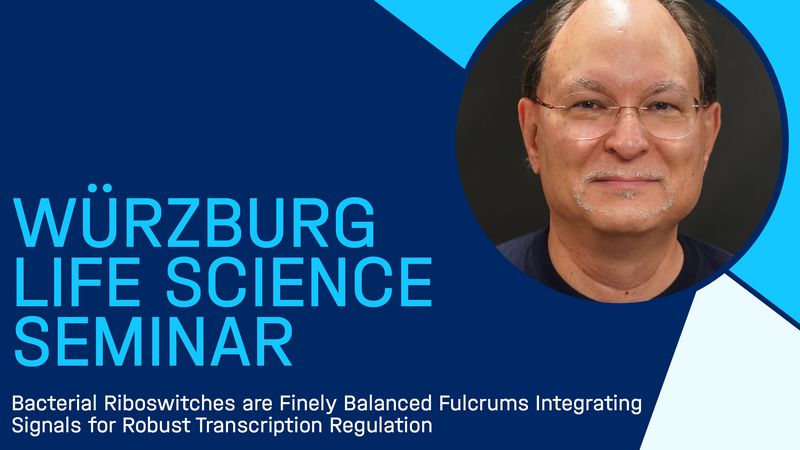 WÜRZBURG LIFE SCIENCE SEMINAR

Bacterial Riboswitches are Finely Balanced Fulcrums Integrating Signals for Robust Transcription Regulation